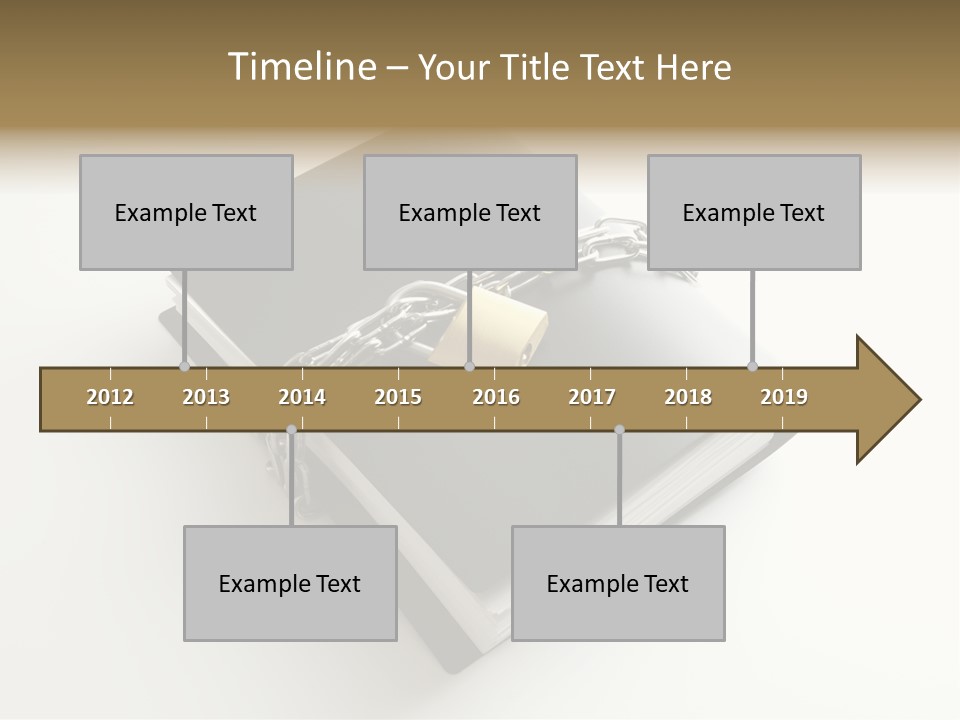 Timeline – Your Title Text Here

Example Text

Example Text

Example Text

2012 2013 2014 2015 2016 2017 2018 2019

Example Text

Example Text